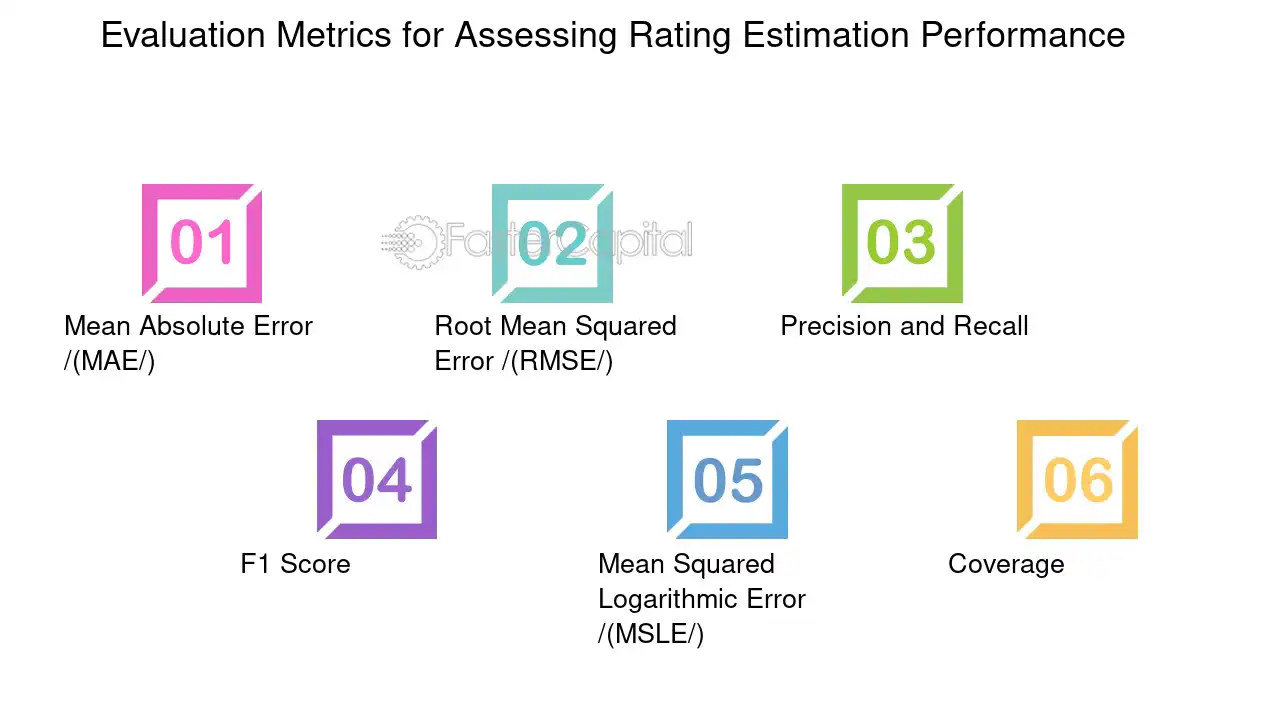 Evaluation Metrics for Assessing Rating Estimation Performance

01

Mean Absolute Error /(MAE/)

02

Root Mean Squared Error /(RMSE/)

03

Precision and Recall

04

F1 Score

05

Mean Squared Logarithmic Error /(MSLE/)

06

Coverage

FasterCapital